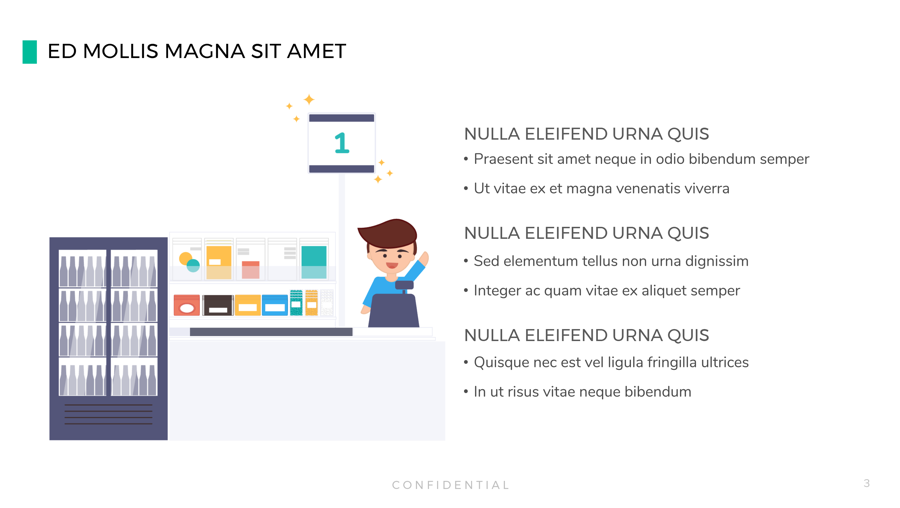 ED MOLLIS MAGNA SIT AMET

1

NULLA ELEIFEND URNA QUIS
• Praesent sit amet neque in odio bibendum semper
• Ut vitae ex et magna venenatis viverra

NULLA ELEIFEND URNA QUIS
• Sed elementum tellus non urna dignissim
• Integer ac quam vitae ex aliquet semper

NULLA ELEIFEND URNA QUIS
• Quisque nec est vel ligula fringilla ultrices
• In ut risus vitae neque bibendum

CONFIDENTIAL

3